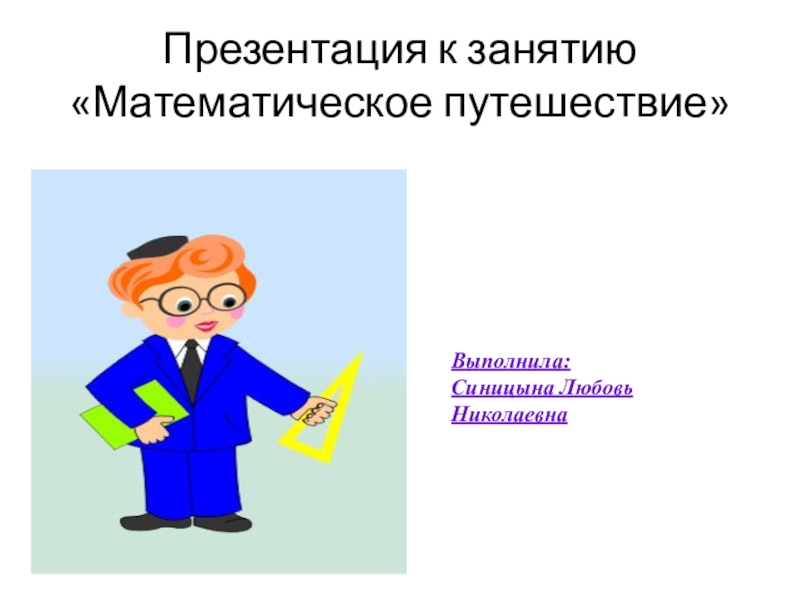 Презентация к занятию «Математическое путешествие»

Выполнила:
Синицына Любовь Николаевна